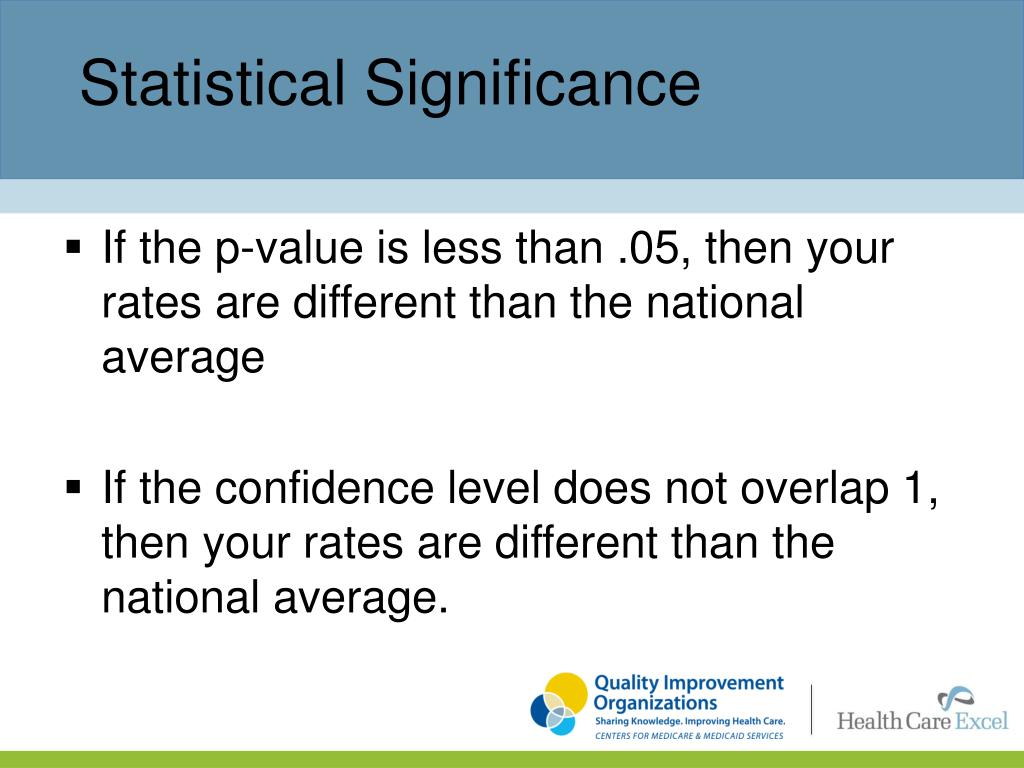 Statistical Significance

▪ If the p-value is less than .05, then your rates are different than the national average

▪ If the confidence level does not overlap 1, then your rates are different than the national average.

Quality Improvement Organizations
Sharing Knowledge. Improving Health Care.
CENTERS FOR MEDICARE & MEDICAID SERVICES

Health Care Excel